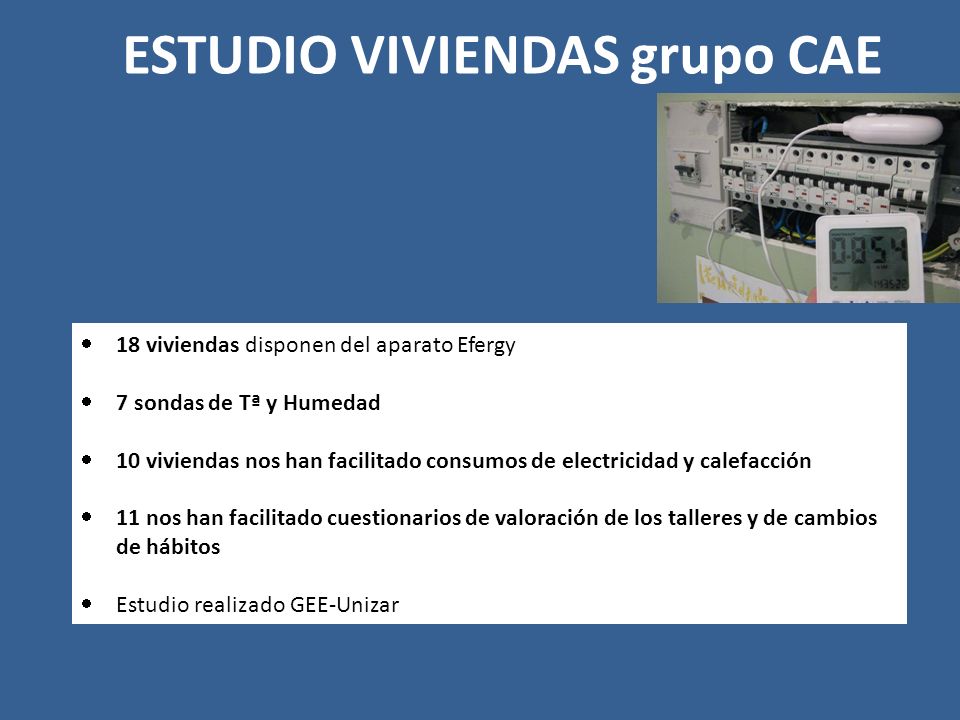 ESTUDIO VIVIENDAS grupo CAE

0.854

- 18 viviendas disponen del aparato Efergy
- 7 sondas de Tª y Humedad
- 10 viviendas nos han facilitado consumos de electricidad y calefacción
- 11 nos han facilitado cuestionarios de valoración de los talleres y de cambios de hábitos
- Estudio realizado GEE-Unizar